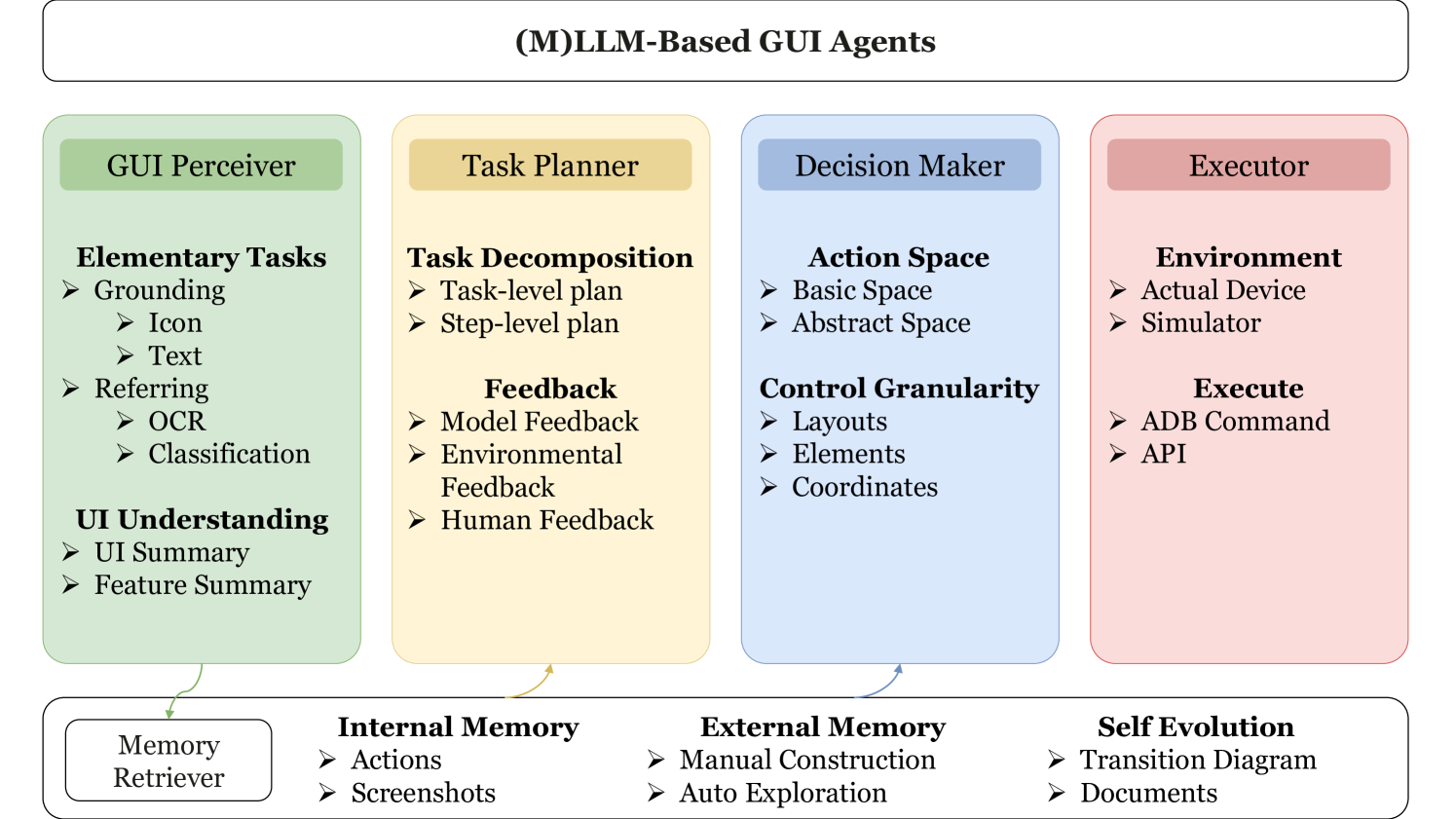 (M)LLM-Based GUI Agents

GUI Perceiver

Elementary Tasks
➢ Grounding
➢ Icon
➢ Text
➢ Referring
➢ OCR
➢ Classification

UI Understanding
➢ UI Summary
➢ Feature Summary

Task Planner

Task Decomposition
➢ Task-level plan
➢ Step-level plan

Feedback
➢ Model Feedback
➢ Environmental Feedback
➢ Human Feedback

Decision Maker

Action Space
➢ Basic Space
➢ Abstract Space

Control Granularity
➢ Layouts
➢ Elements
➢ Coordinates

Executor

Environment
➢ Actual Device
➢ Simulator

Execute
➢ ADB Command
➢ API

Memory Retriever

Internal Memory
➢ Actions
➢ Screenshots

External Memory
➢ Manual Construction
➢ Auto Exploration

Self Evolution
➢ Transition Diagram
➢ Documents